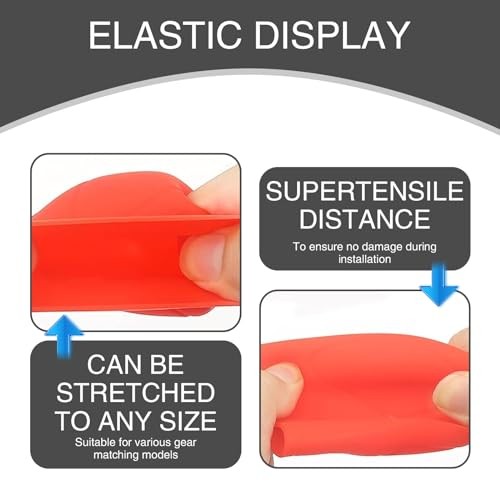 ELASTIC DISPLAY

SUPERTENSILE DISTANCE

To ensure no damage during installation

CAN BE STRETCHED TO ANY SIZE

Suitable for various gear matching models